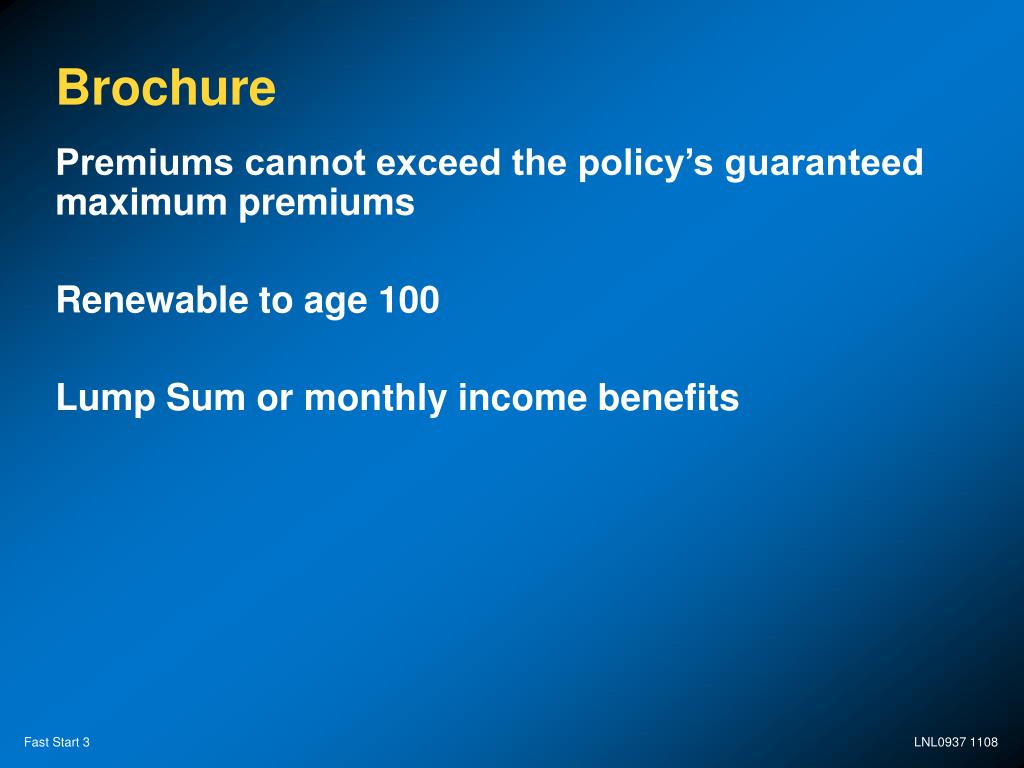 Brochure

Premiums cannot exceed the policy’s guaranteed maximum premiums

Renewable to age 100

Lump Sum or monthly income benefits

Fast Start 3

LNL0937 1108